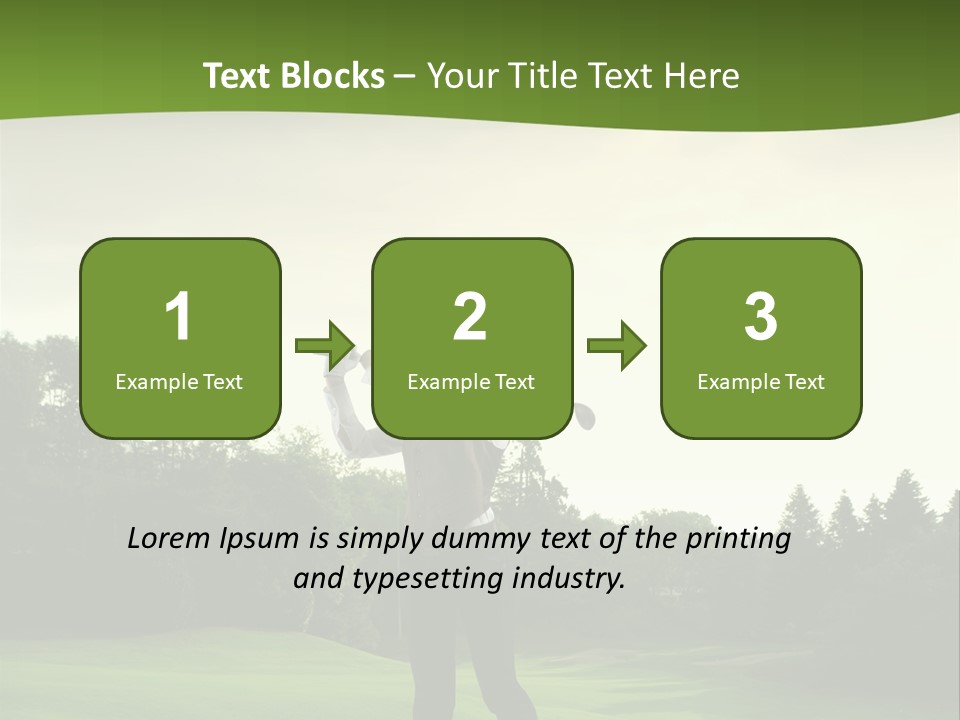 Text Blocks – Your Title Text Here

1
Example Text

2
Example Text

3
Example Text

Lorem Ipsum is simply dummy text of the printing and typesetting industry.